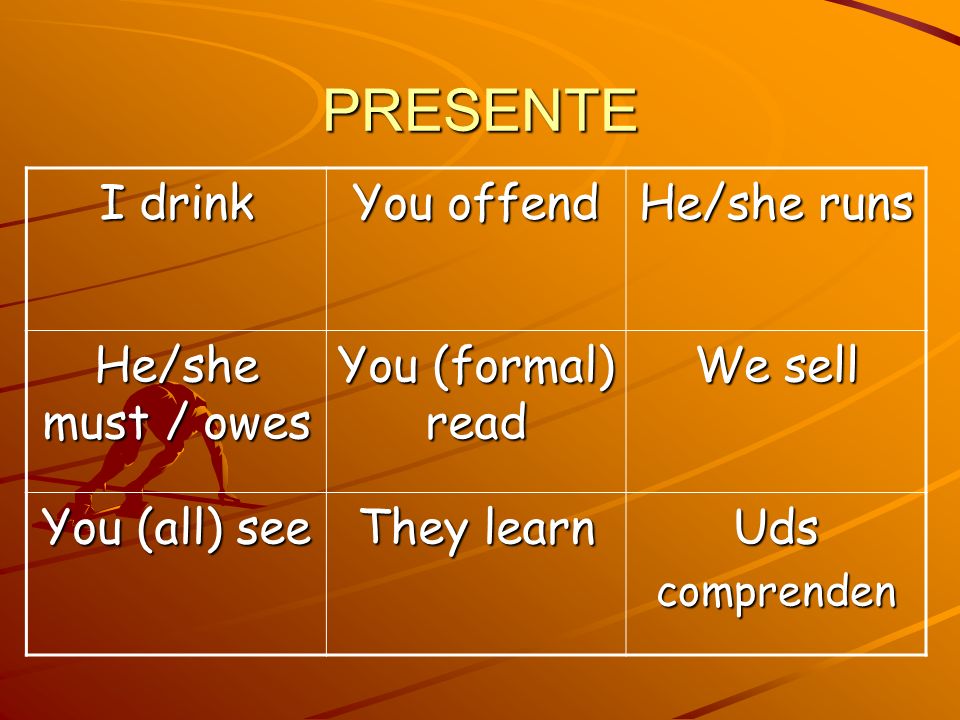 PRESENTE

| I drink | You offend | He/she runs |
|---|---|---|
| He/she must / owes | You (formal) read | We sell |
| You (all) see | They learn | Uds comprenden |